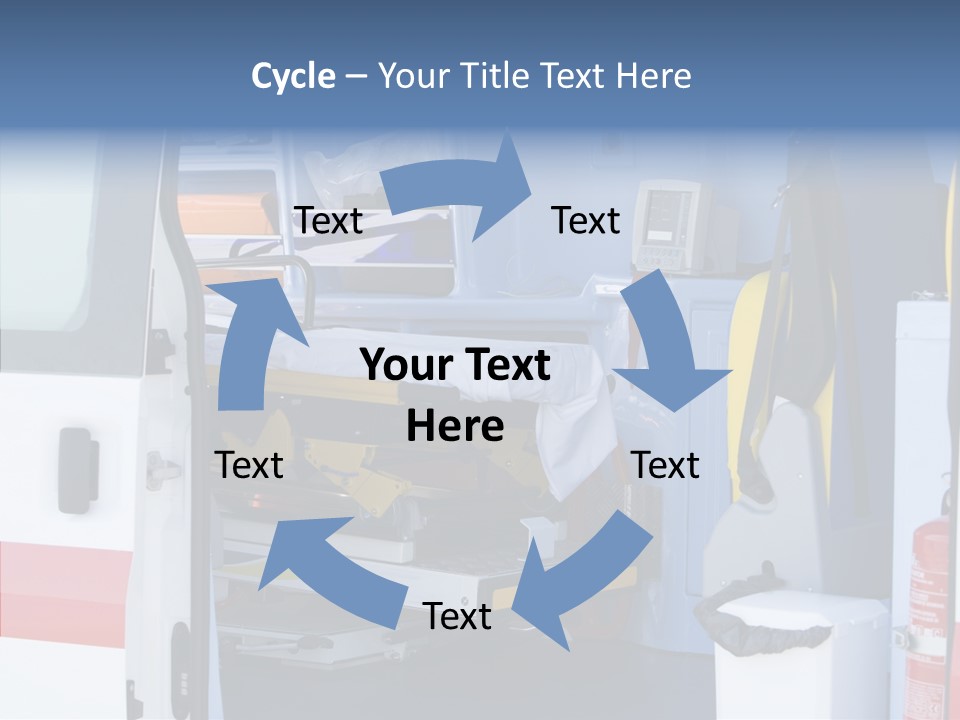 Cycle – Your Title Text Here

Text

Text

Your Text Here

Text

Text

Text